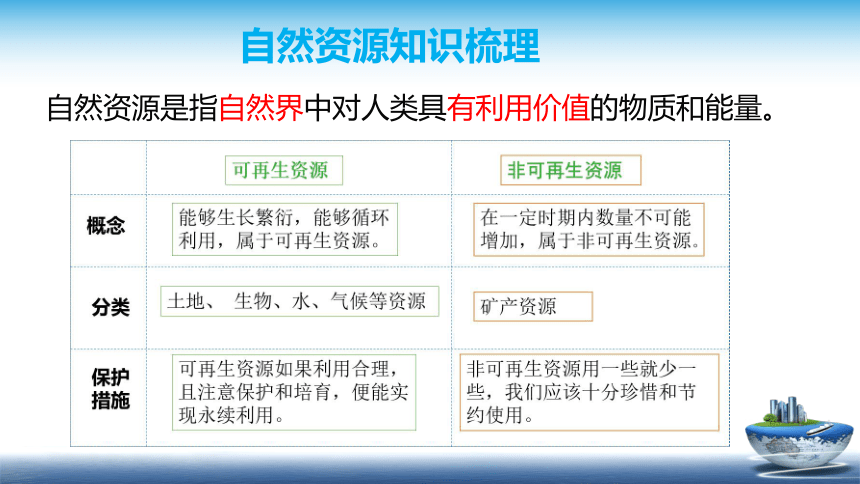 自然资源知识梳理

自然资源是指自然界中对人类具有利用价值的物质和能量。

| | 可再生资源 | 非可再生资源 |
|---|---|---|
| 概念 | 能够生长繁衍，能够循环利用，属于可再生资源。 | 在一定时期内数量不可能增加，属于非可再生资源。 |
| 分类 | 土地、 生物、水、气候等资源 | 矿产资源 |
| 保护措施 | 可再生资源如果利用合理，且注意保护和培育，便能实现永续利用。 | 非可再生资源用一些就少一些，我们应该十分珍惜和节约使用。 |